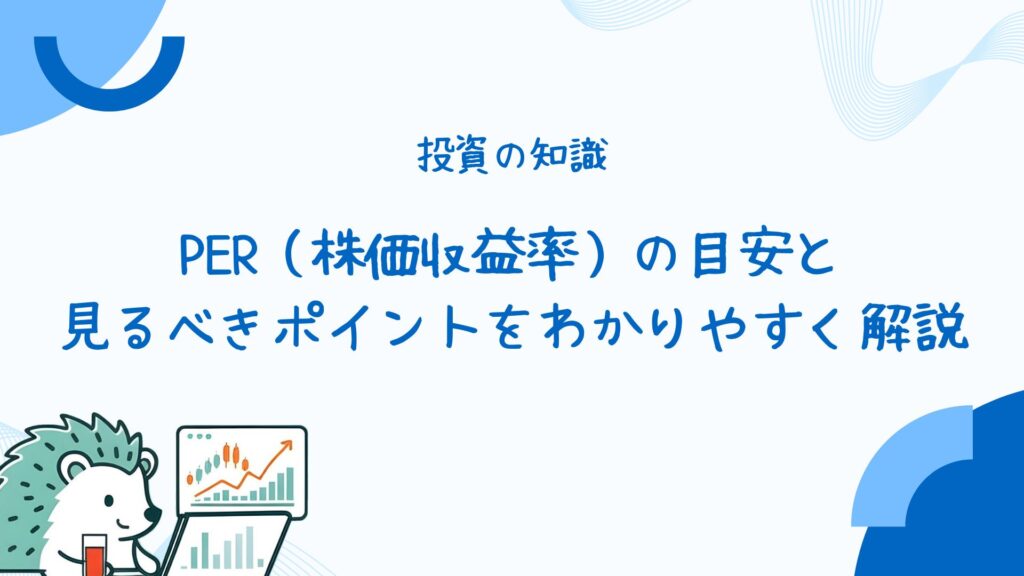 投資の知識

PER（株価収益率）の目安と見るべきポイントをわかりやすく解説